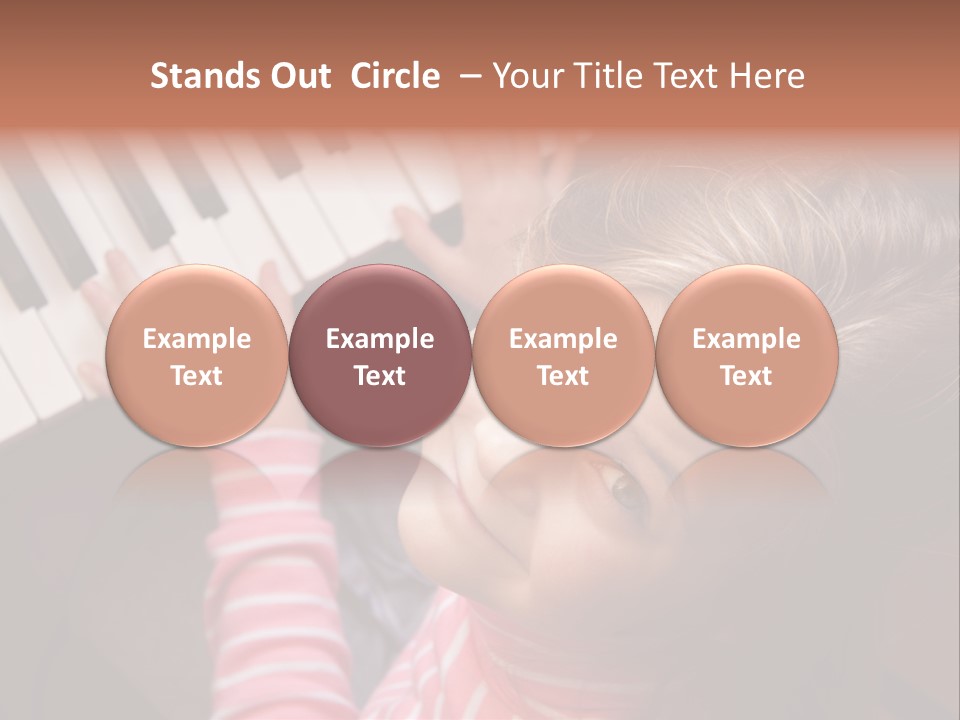 Stands Out Circle – Your Title Text Here

Example Text

Example Text

Example Text

Example Text